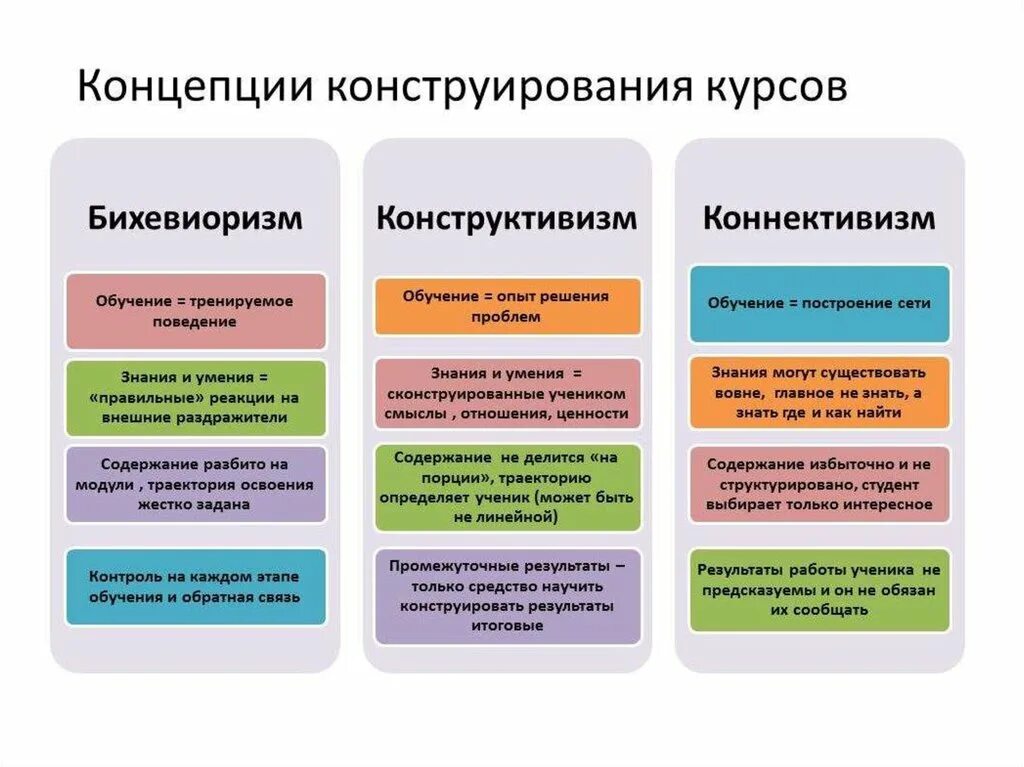 Концепции конструирования курсов

Бихевиоризм

Обучение = тренируемое поведение

Знания и умения = «правильные» реакции на внешние раздражители

Содержание разбито на модули , траектория освоения жестко задана

Контроль на каждом этапе обучения и обратная связь

Конструктивизм

Обучение = опыт решения проблем

Знания и умения = сконструированные учеником смыслы , отношения, ценности

Содержание не делится «на порции», траекторию определяет ученик (может быть не линейной)

Промежуточные результаты – только средство научить конструировать результаты итоговые

Коннективизм

Обучение = построение сети

Знания могут существовать вовне, главное не знать, а знать где и как найти

Содержание избыточно и не структурировано, студент выбирает только интересное

Результаты работы ученика не предсказуемы и он не обязан их сообщать